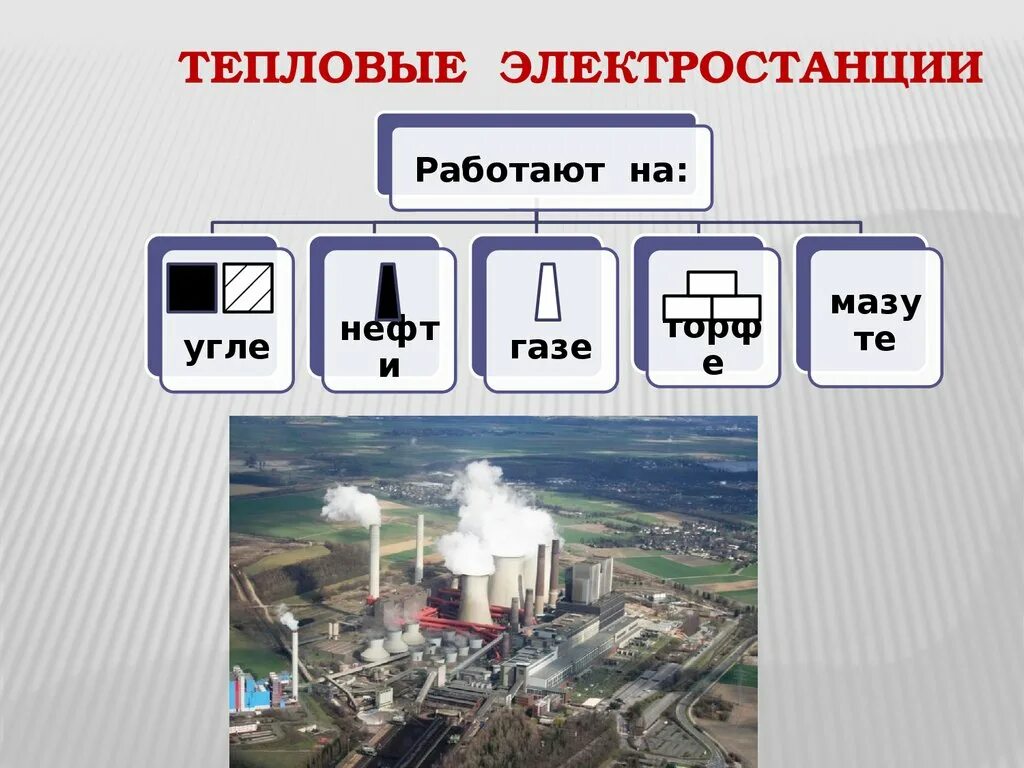 ТЕПЛОВЫЕ ЭЛЕКТРОСТАНЦИИ

Работают на:

угле

нефти

газе

торфе

мазуте